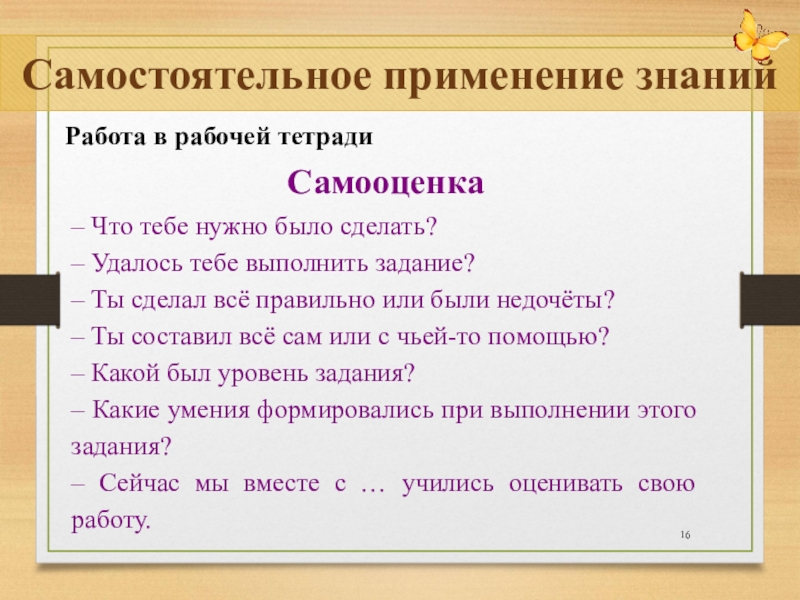 Самостоятельное применение знаний

Работа в рабочей тетради

Самооценка

– Что тебе нужно было сделать?

– Удалось тебе выполнить задание?

– Ты сделал всё правильно или были недочёты?

– Ты составил всё сам или с чьей-то помощью?

– Какой был уровень задания?

– Какие умения формировались при выполнении этого задания?

– Сейчас мы вместе с … учились оценивать свою работу.

16